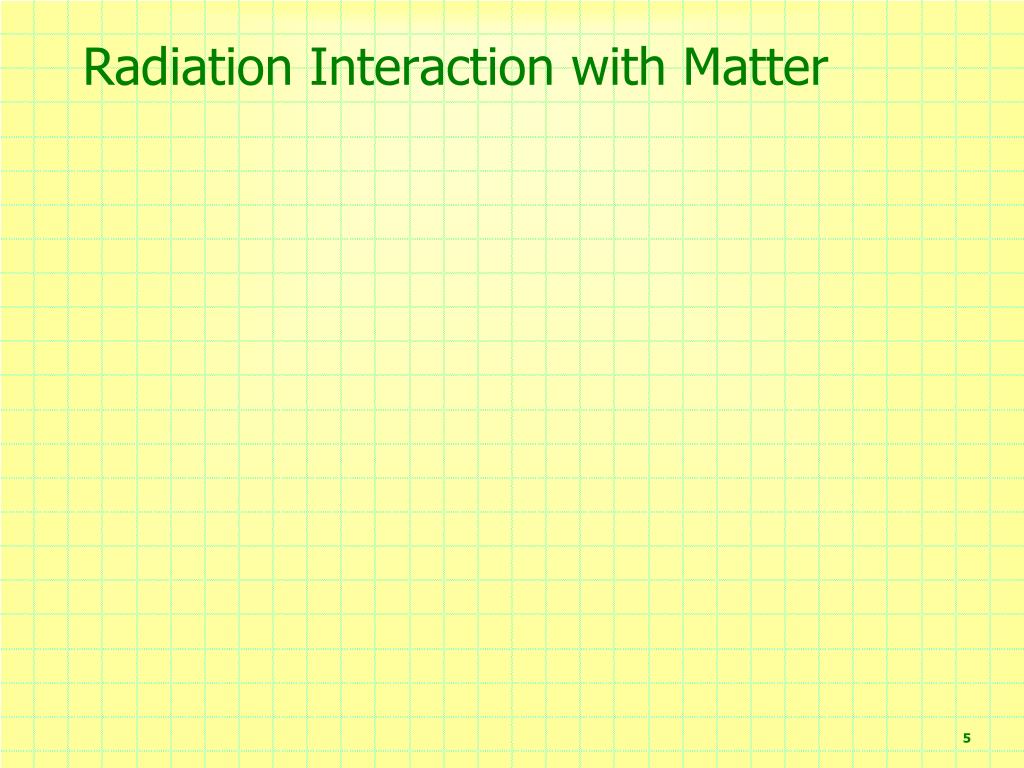 Radiation Interaction with Matter

5